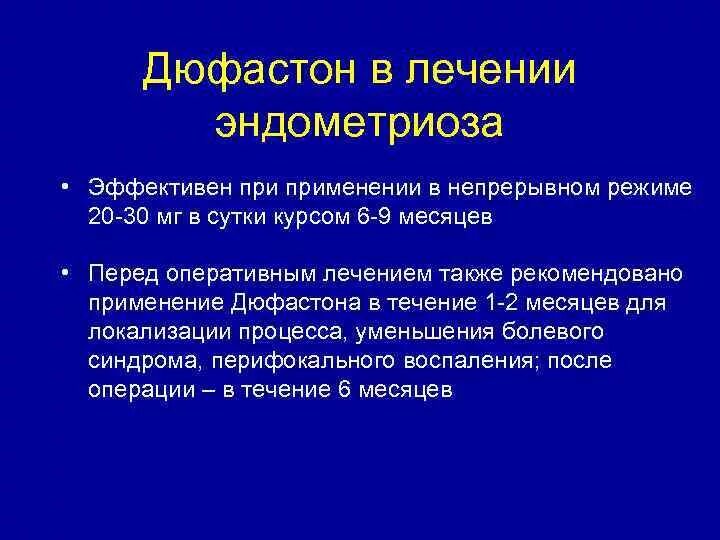 Дюфастон в лечении эндометриоза

• Эффективен при применении в непрерывном режиме 20-30 мг в сутки курсом 6-9 месяцев

• Перед оперативным лечением также рекомендовано применение Дюфастона в течение 1-2 месяцев для локализации процесса, уменьшения болевого синдрома, перифокального воспаления; после операции – в течение 6 месяцев